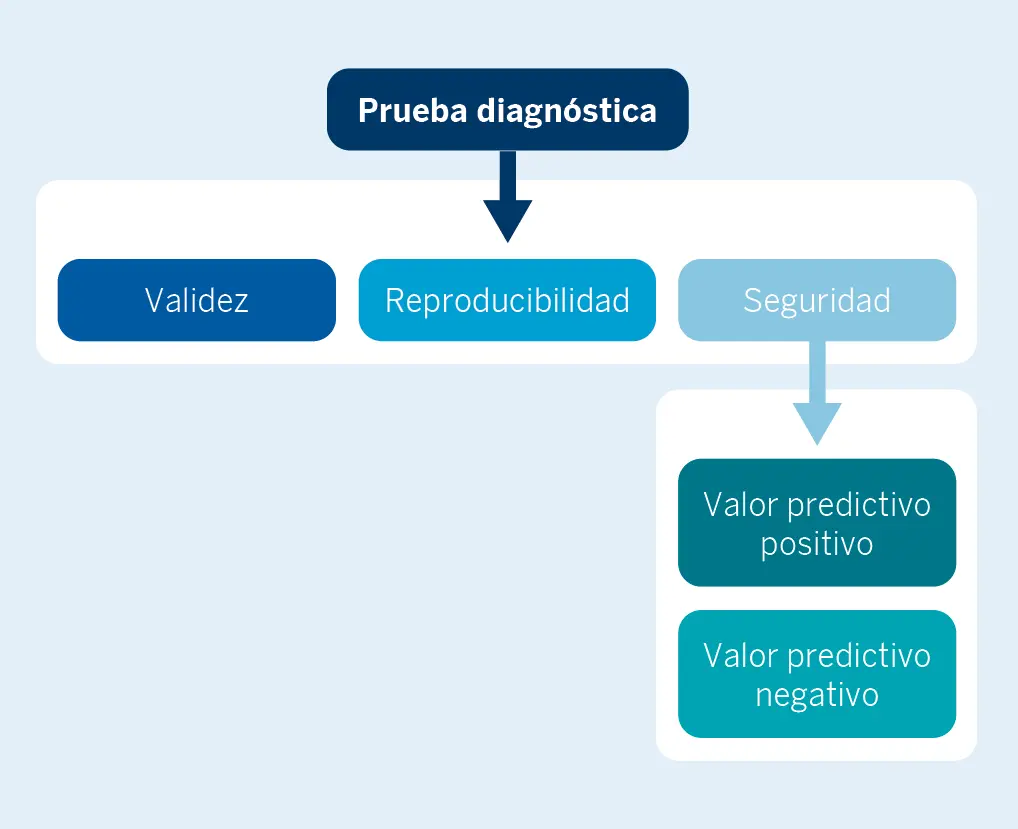 Prueba diagnóstica

Validez

Reproducibilidad

Seguridad

Valor predictivo positivo

Valor predictivo negativo